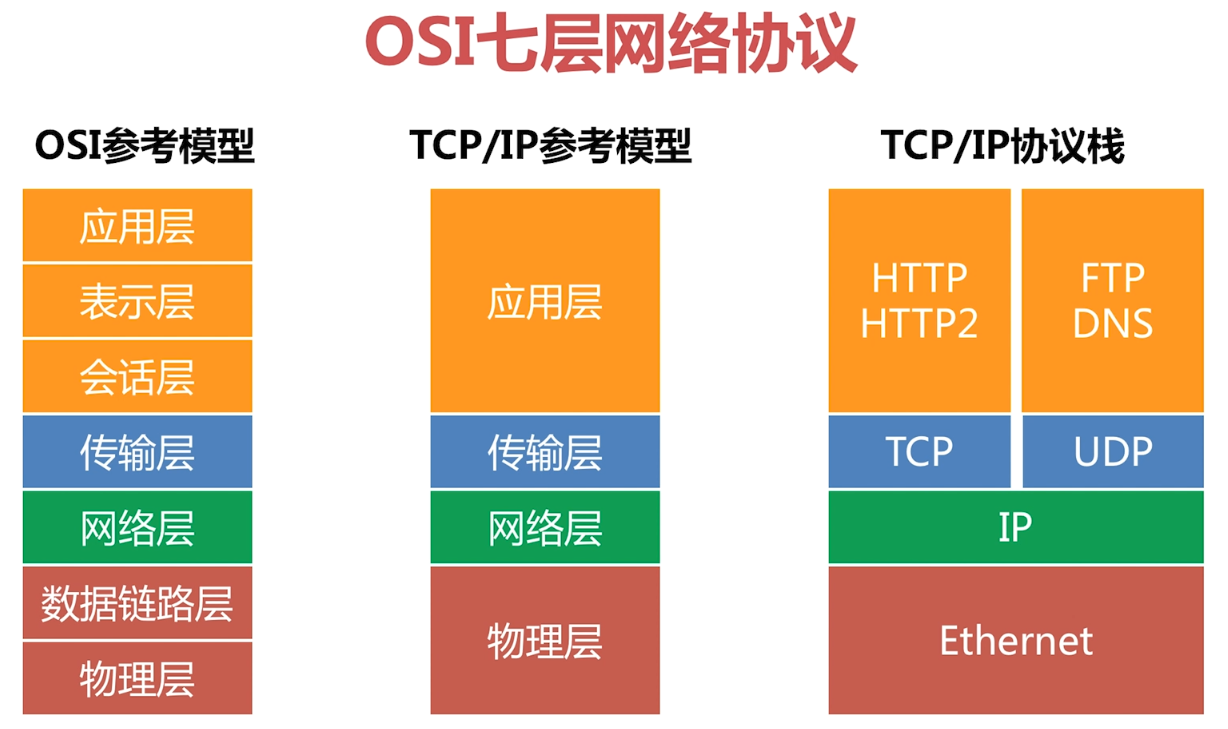 OSI七层网络协议

OSI参考模型

应用层
表示层
会话层
传输层
网络层
数据链路层
物理层

TCP/IP参考模型

应用层
传输层
网络层
物理层

TCP/IP协议栈

HTTP
HTTP2

FTP
DNS

TCP
UDP
IP
Ethernet